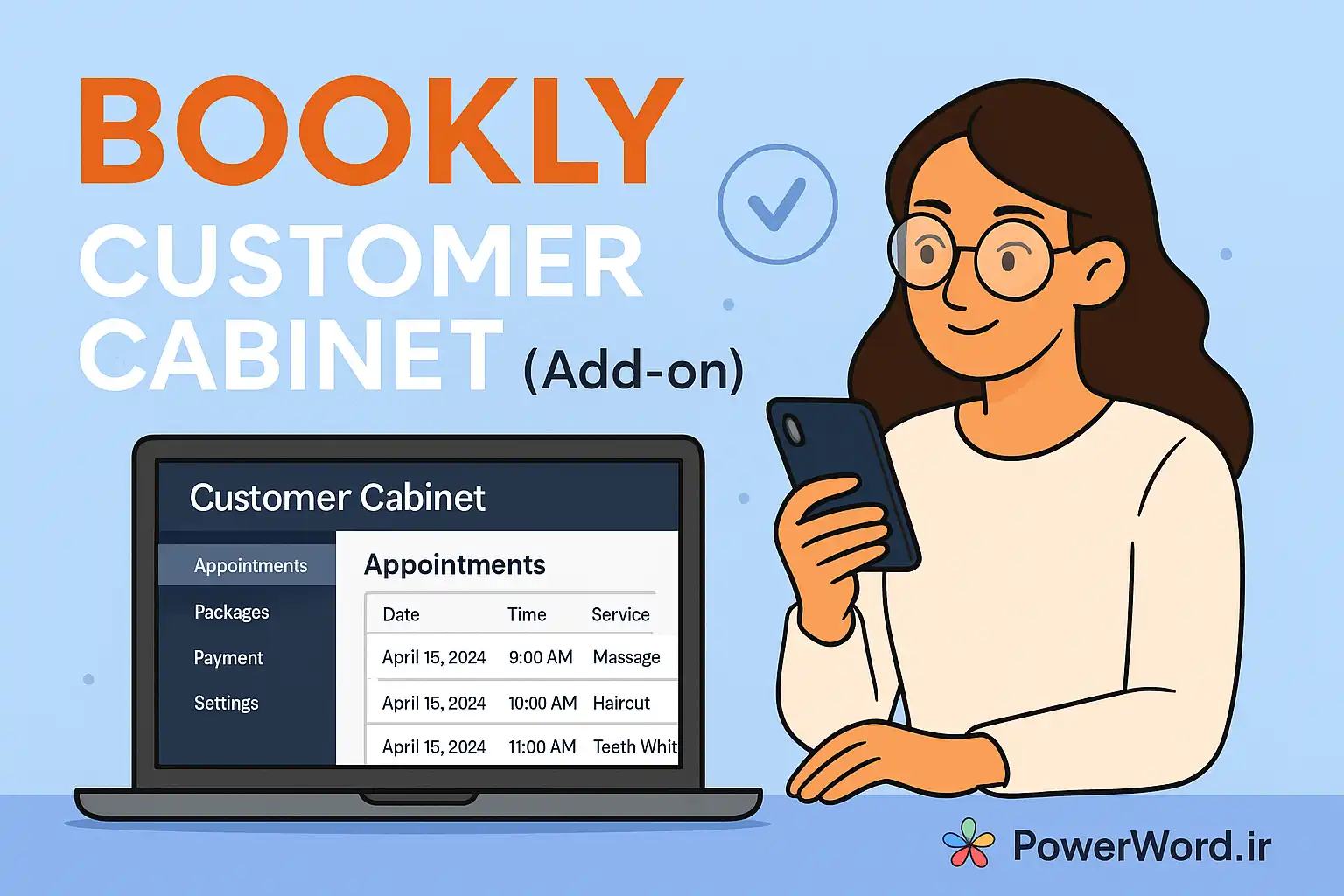 BOOKLY
CUSTOMER CABINET (Add-on)

Customer Cabinet

Appointments
Packages
Payment
Settings

Appointments

| Date | Time | Service |
|---|---|---|
| April 15, 2024 | 9:00 AM | Massage |
| April 15, 2024 | 10:00 AM | Haircut |
| April 15, 2024 | 11:00 AM | Teeth Whit |

PowerWord.ir